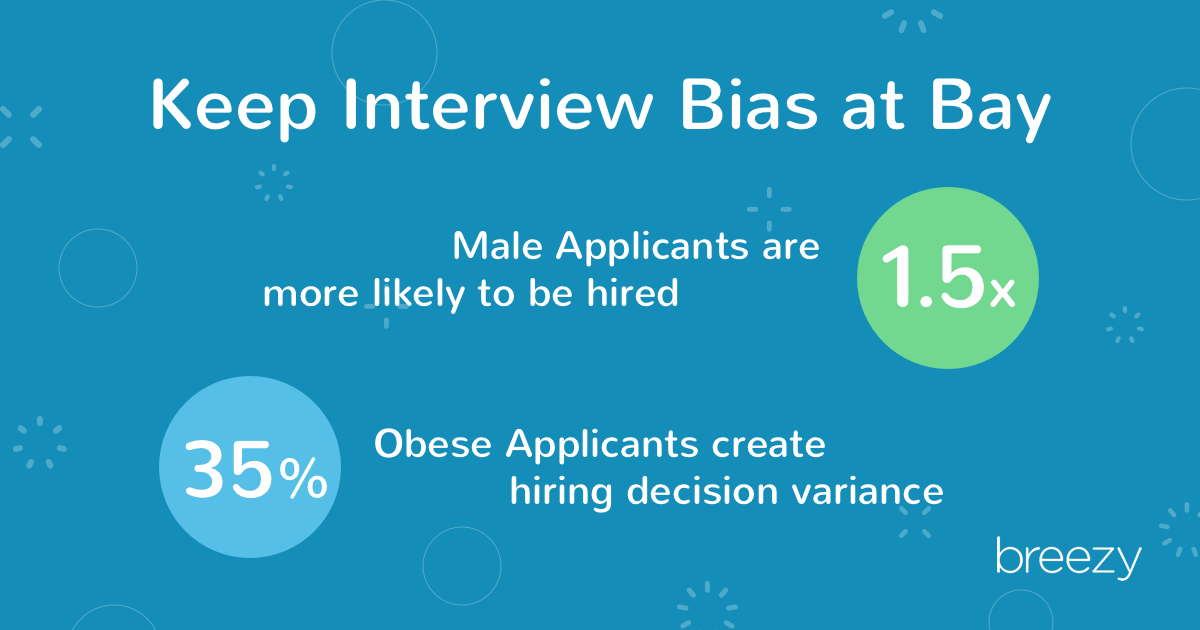 Keep Interview Bias at Bay

Male Applicants are more likely to be hired

1.5x

35%

Obese Applicants create hiring decision variance

breezy